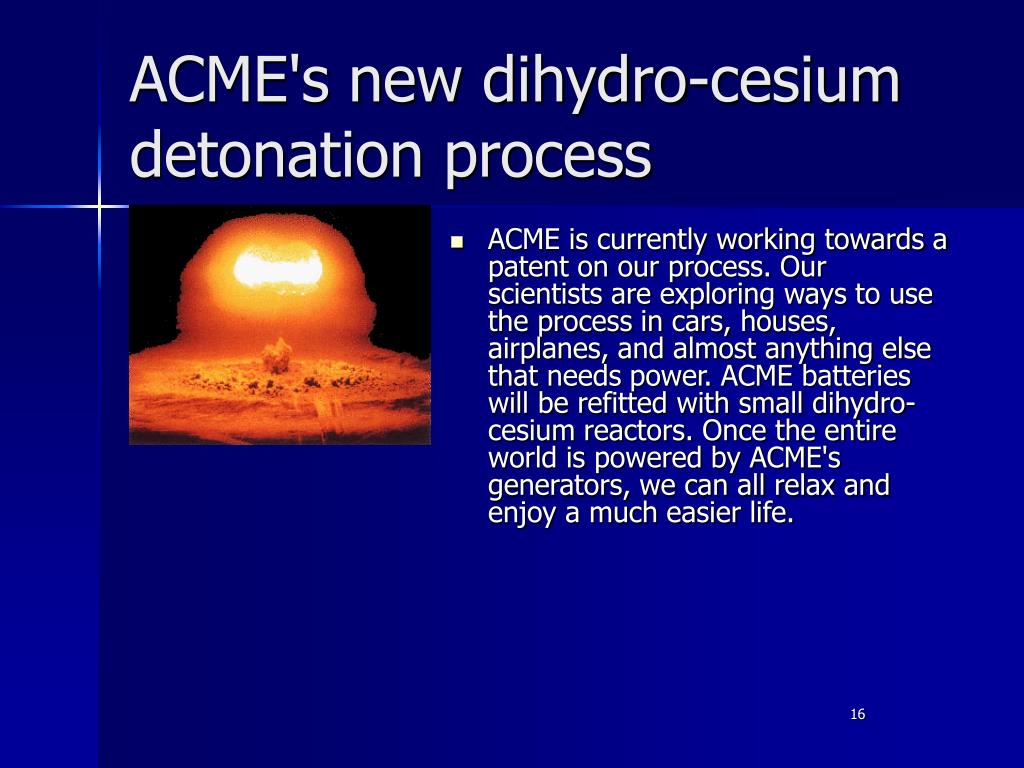 ACME's new dihydro-cesium detonation process

▪ ACME is currently working towards a patent on our process. Our scientists are exploring ways to use the process in cars, houses, airplanes, and almost anything else that needs power. ACME batteries will be refitted with small dihydro-cesium reactors. Once the entire world is powered by ACME's generators, we can all relax and enjoy a much easier life.

16